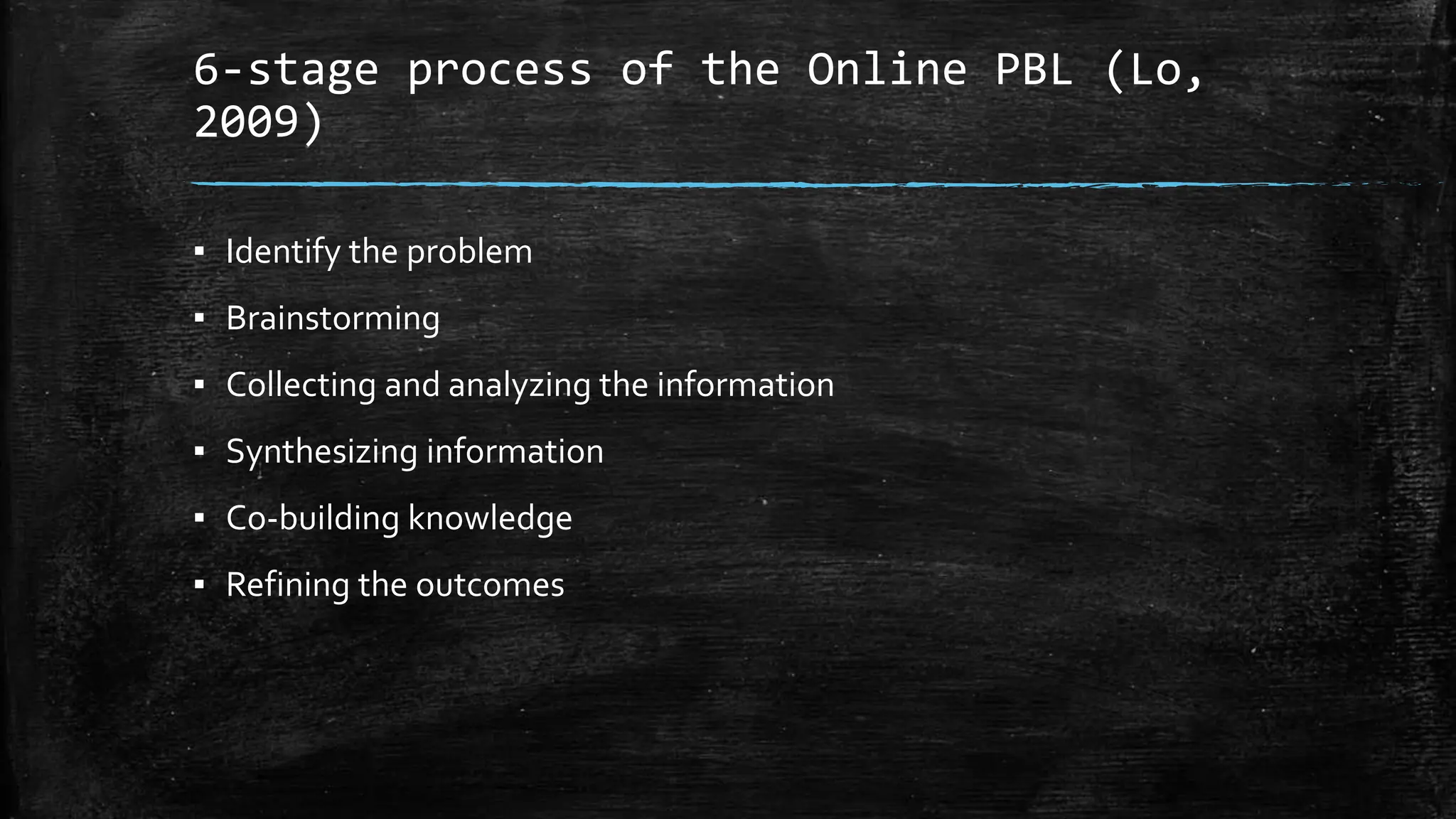 6-stage process of the Online PBL (Lo, 2009)

▪ Identify the problem
▪ Brainstorming
▪ Collecting and analyzing the information
▪ Synthesizing information
▪ Co-building knowledge
▪ Refining the outcomes